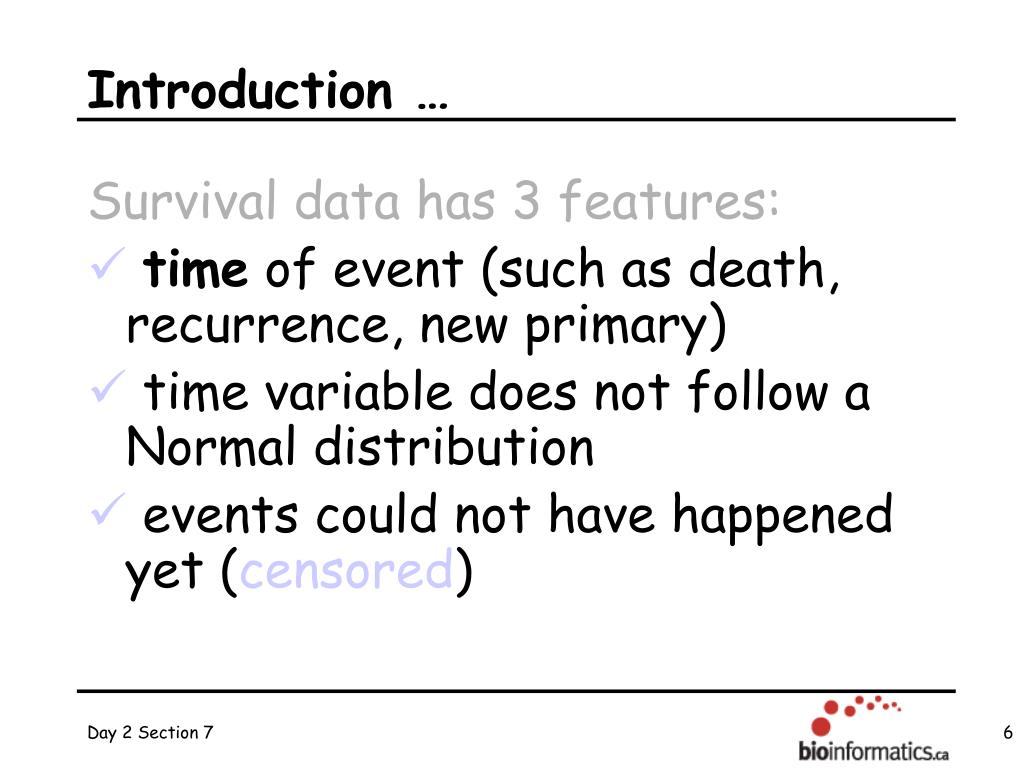 Introduction …

Survival data has 3 features:

✓ time of event (such as death, recurrence, new primary)

✓ time variable does not follow a Normal distribution

✓ events could not have happened yet (censored)

Day 2 Section 7

bioinformatics.ca

6